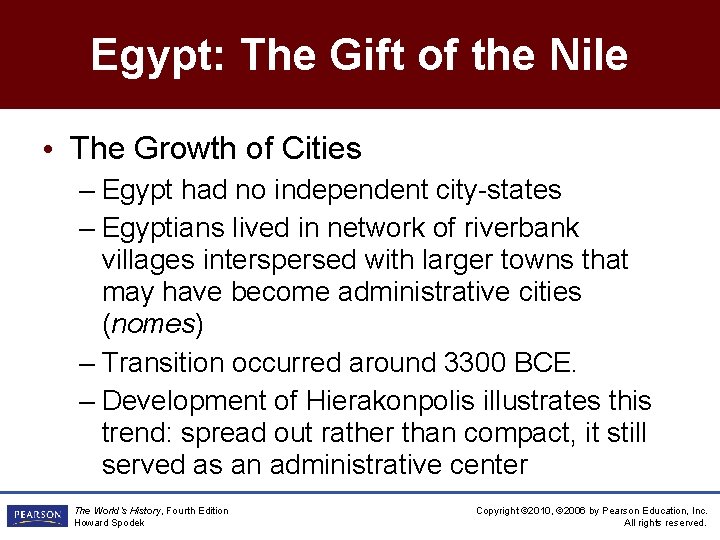 Egypt: The Gift of the Nile

• The Growth of Cities
– Egypt had no independent city-states
– Egyptians lived in network of riverbank villages interspersed with larger towns that may have become administrative cities (nomes)
– Transition occurred around 3300 BCE.
– Development of Hierakonpolis illustrates this trend: spread out rather than compact, it still served as an administrative center

PEARSON
The World's History, Fourth Edition
Howard Spodek

Copyright ©2010, ©2006 by Pearson Education, Inc.
All rights reserved.